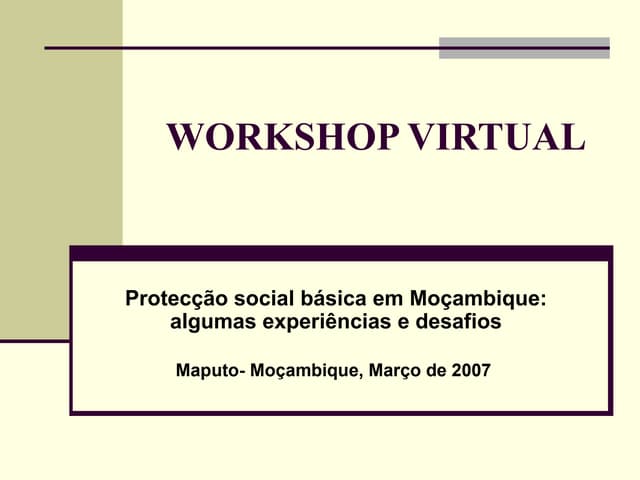 WORKSHOP VIRTUAL

Protecção social básica em Moçambique: algumas experiências e desafios

Maputo- Moçambique, Março de 2007